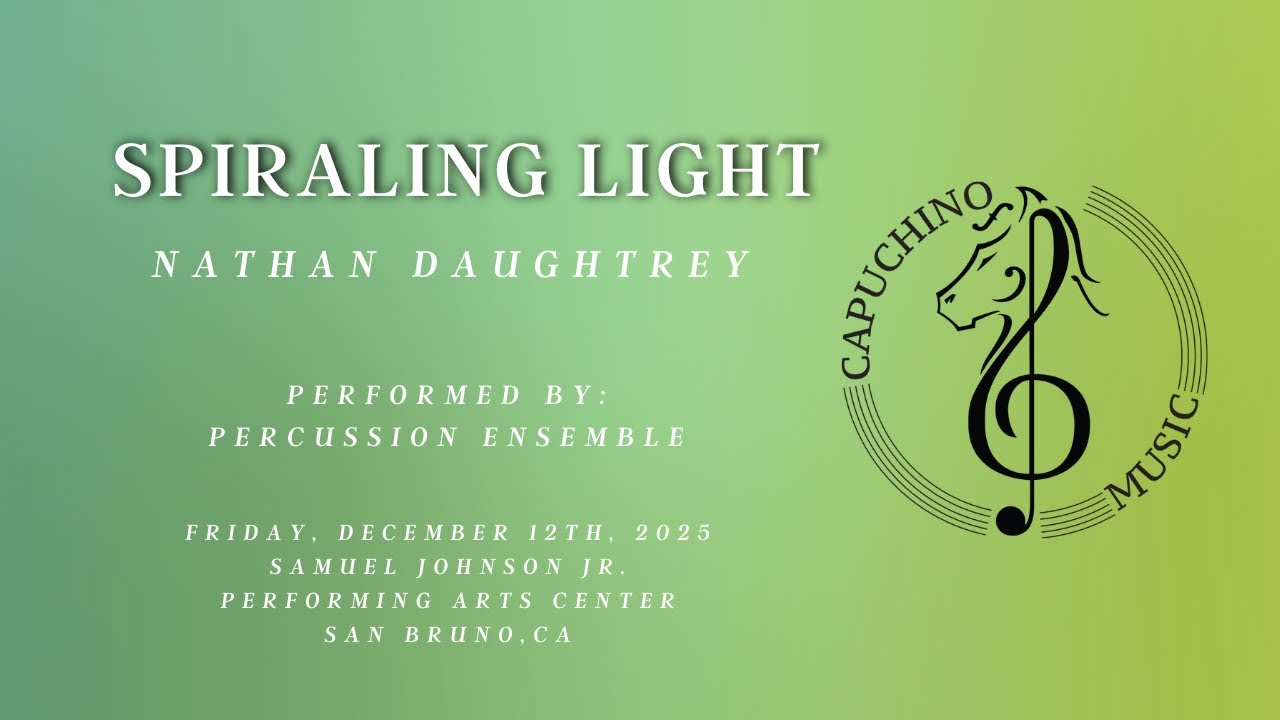 SPIRALING LIGHT

NATHAN DAUGHTREY

PERFORMED BY:
PERCUSSION ENSEMBLE

FRIDAY, DECEMBER 12TH, 2025
SAMUEL JOHNSON JR.
PERFORMING ARTS CENTER
SAN BRUNO,CA

CAPUCHINO
MUSIC